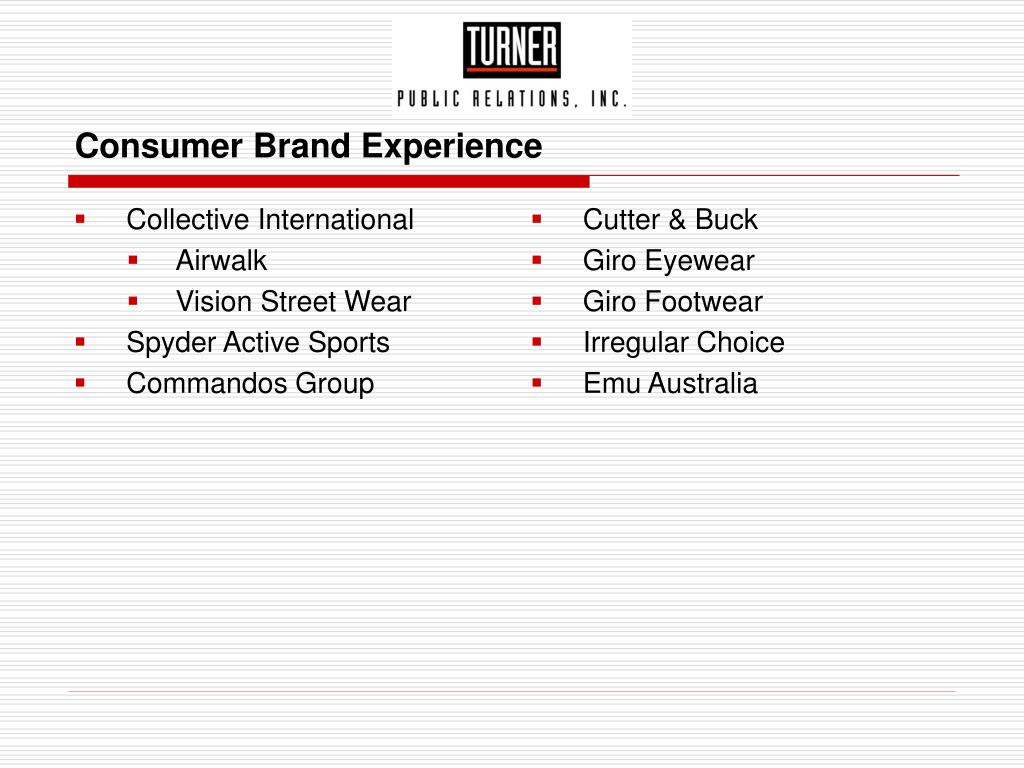 TURNER
PUBLIC RELATIONS, INC.

Consumer Brand Experience

- Collective International
  - Airwalk
  - Vision Street Wear
- Spyder Active Sports
- Commandos Group

- Cutter & Buck
- Giro Eyewear
- Giro Footwear
- Irregular Choice
- Emu Australia